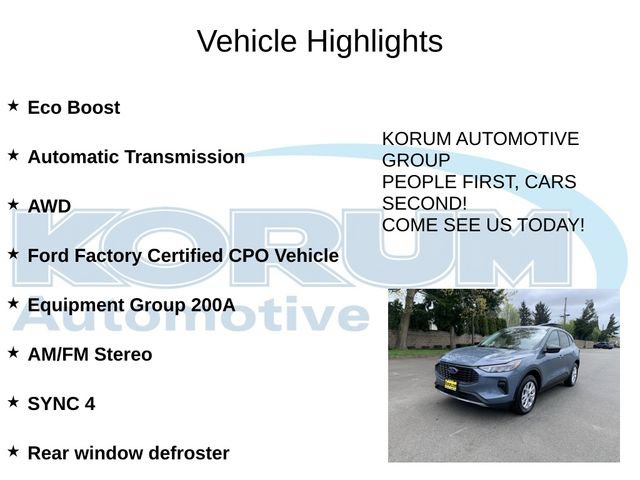 Vehicle Highlights

★ Eco Boost

★ Automatic Transmission

★ AWD

★ Ford Factory Certified CPO Vehicle

★ Equipment Group 200A

★ AM/FM Stereo

★ SYNC 4

★ Rear window defroster

KORUM AUTOMOTIVE GROUP
PEOPLE FIRST, CARS SECOND!
COME SEE US TODAY!

KORUM
Automotive